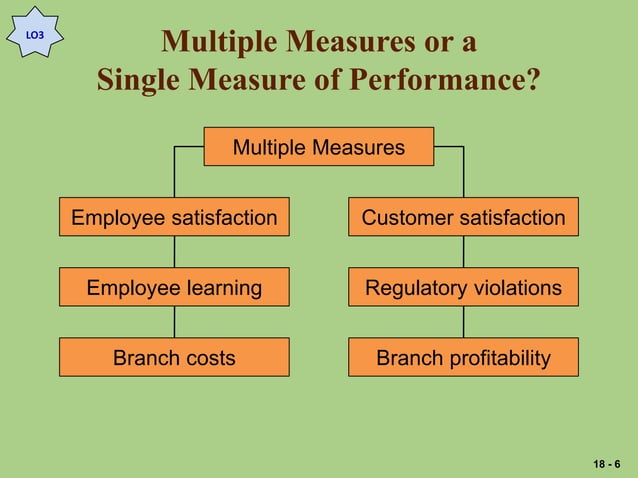 LO3

Multiple Measures or a Single Measure of Performance?

Multiple Measures

Employee satisfaction

Employee learning

Branch costs

Customer satisfaction

Regulatory violations

Branch profitability

18 - 6